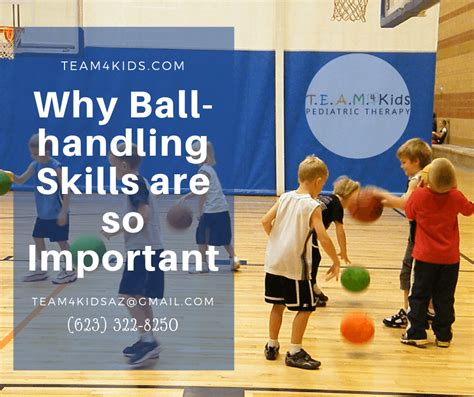 TEAM4KIDS.COM

Why Ball-handling Skills are so Important

TEAM4KIDSAZ@GMAIL.COM
(623) 322-8250

T.E.A.M.4Kids
PEDIATRIC THERAPY